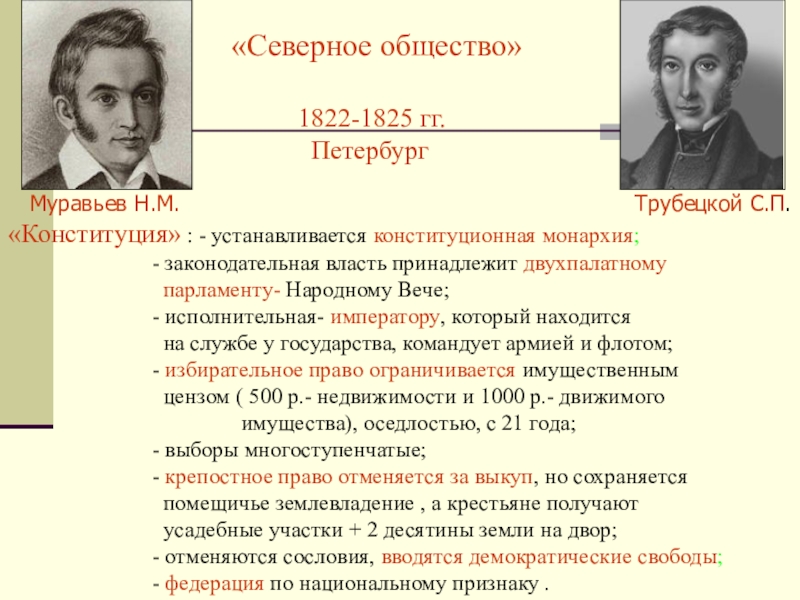 «Северное общество»

1822-1825 гг.
Петербург

Муравьев Н.М.

Трубецкой С.П.

«Конституция» : - устанавливается конституционная монархия;
- законодательная власть принадлежит двухпалатному парламенту- Народному Вече;
- исполнительная- императору, который находится на службе у государства, командует армией и флотом;
- избирательное право ограничивается имущественным цензом ( 500 р.- недвижимости и 1000 р.- движимого имущества), оседлостью, с 21 года;
- выборы многоступенчатые;
- крепостное право отменяется за выкуп, но сохраняется помещичье землевладение , а крестьяне получают усадебные участки + 2 десятины земли на двор;
- отменяются сословия, вводятся демократические свободы;
- федерация по национальному признаку .